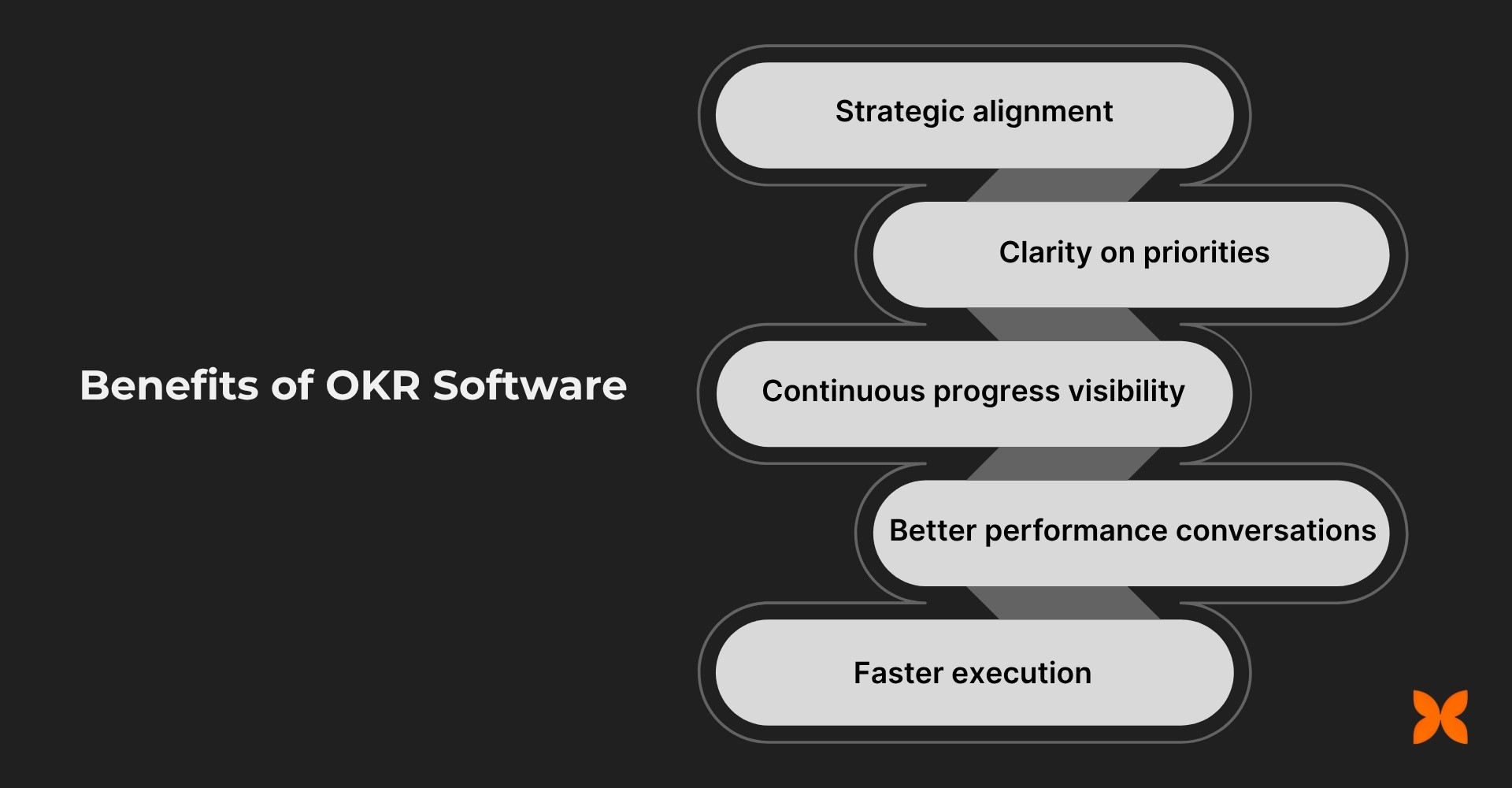 Benefits of OKR Software

Strategic alignment

Clarity on priorities

Continuous progress visibility

Better performance conversations

Faster execution